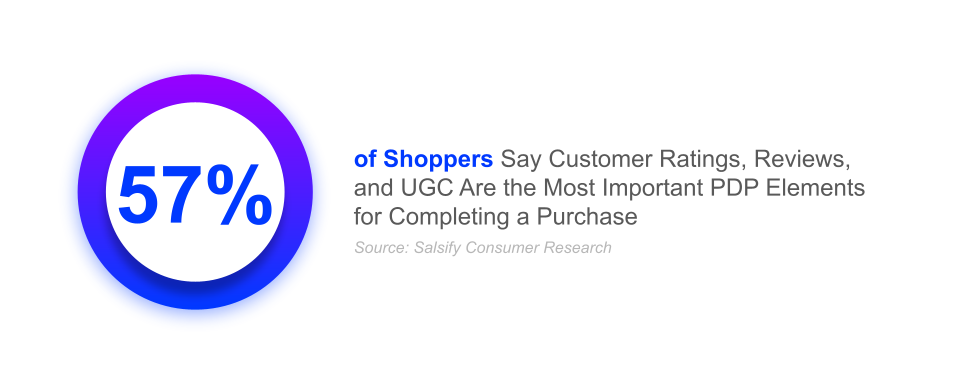 57%

of Shoppers Say Customer Ratings, Reviews, and UGC Are the Most Important PDP Elements for Completing a Purchase

Source: Salsify Consumer Research